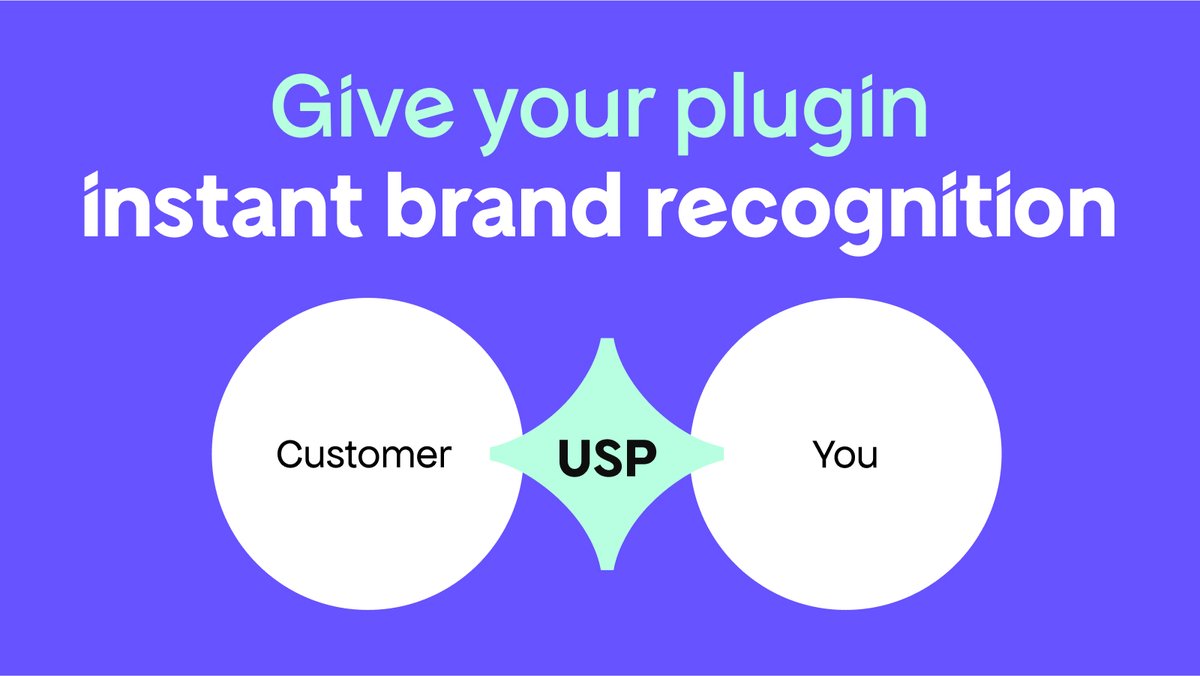 Give your plugin
instant brand recognition

Customer

USP

You